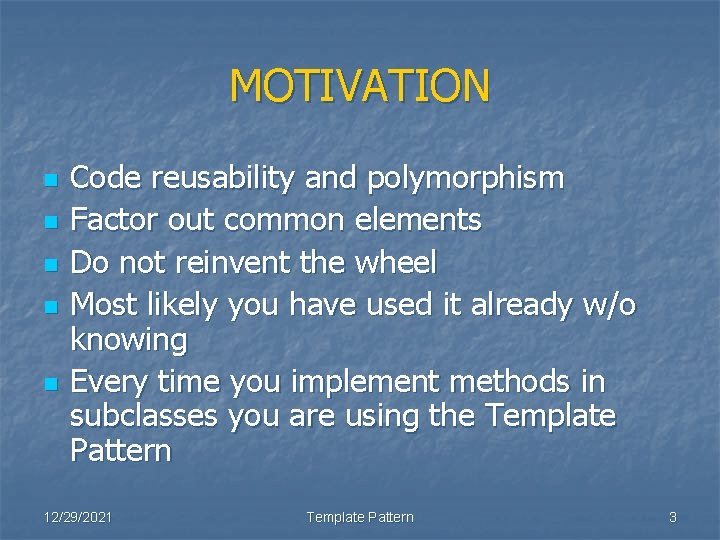 MOTIVATION

- Code reusability and polymorphism
- Factor out common elements
- Do not reinvent the wheel
- Most likely you have used it already w/o knowing
- Every time you implement methods in subclasses you are using the Template Pattern

12/29/2021 Template Pattern 3